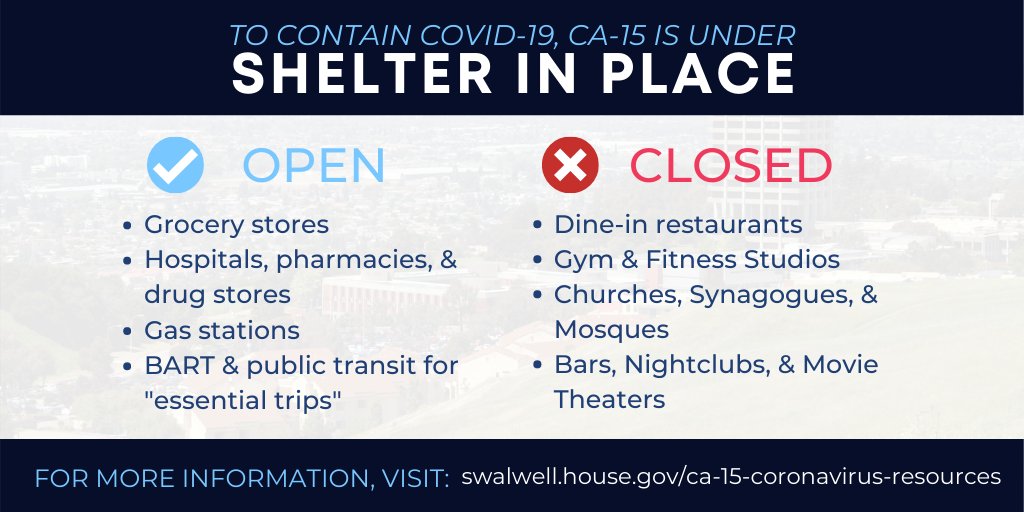 TO CONTAIN COVID-19, CA-15 IS UNDER
SHELTER IN PLACE

OPEN

- Grocery stores
- Hospitals, pharmacies, & drug stores
- Gas stations
- BART & public transit for "essential trips"

CLOSED

- Dine-in restaurants
- Gym & Fitness Studios
- Churches, Synagogues, & Mosques
- Bars, Nightclubs, & Movie Theaters

FOR MORE INFORMATION, VISIT: swalwell.house.gov/ca-15-coronavirus-resources